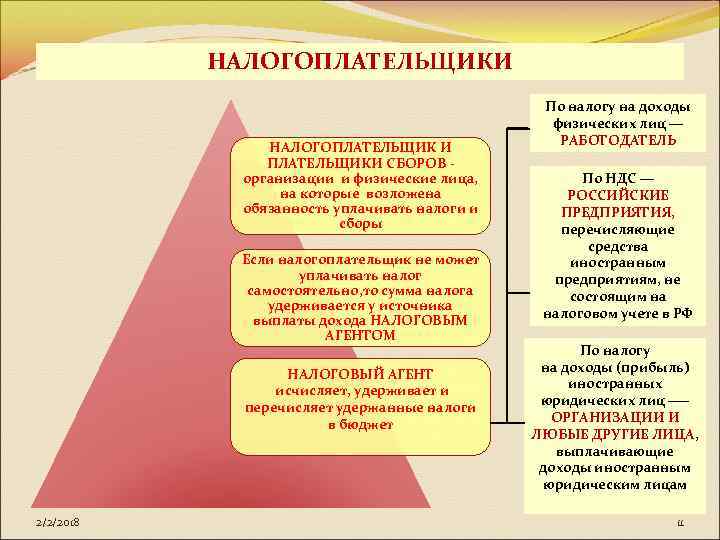 НАЛОГОПЛАТЕЛЬЩИКИ

НАЛОГОПЛАТЕЛЬЩИК И ПЛАТЕЛЬЩИКИ СБОРОВ - организации и физические лица, на которые возложена обязанность уплачивать налоги и сборы

Если налогоплательщик не может уплачивать налог самостоятельно,то сумма налога удерживается у источника выплаты дохода НАЛОГОВЫМ АГЕНТОМ

НАЛОГОВЫЙ АГЕНТ исчисляет, удерживает и перечисляет удержанные налоги в бюджет

По налогу на доходы физических лиц — РАБОТОДАТЕЛЬ

По НДС — РОССИЙСКИЕ ПРЕДПРИЯТИЯ, перечисляющие средства иностранным предприятиям, не состоящим на налоговом учете в РФ

По налогу на доходы (прибыль) иностранных юридических лиц — ОРГАНИЗАЦИИ И ЛЮБЫЕ ДРУГИЕ ЛИЦА, выплачивающие доходы иностранным юридическим лицам

2/2/2018

11